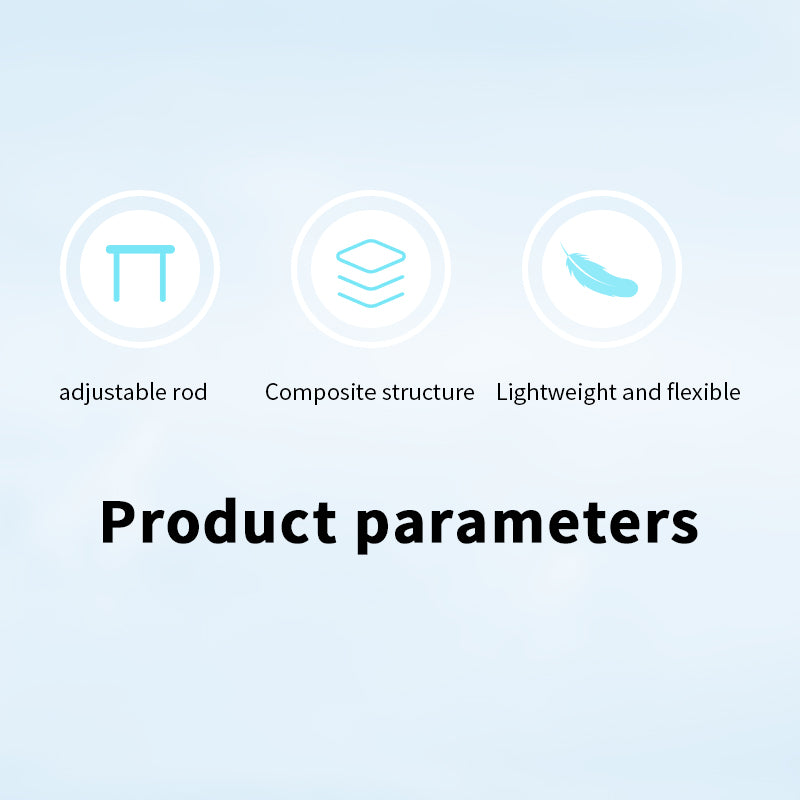 adjustable rod

Composite structure

Lightweight and flexible

Product parameters